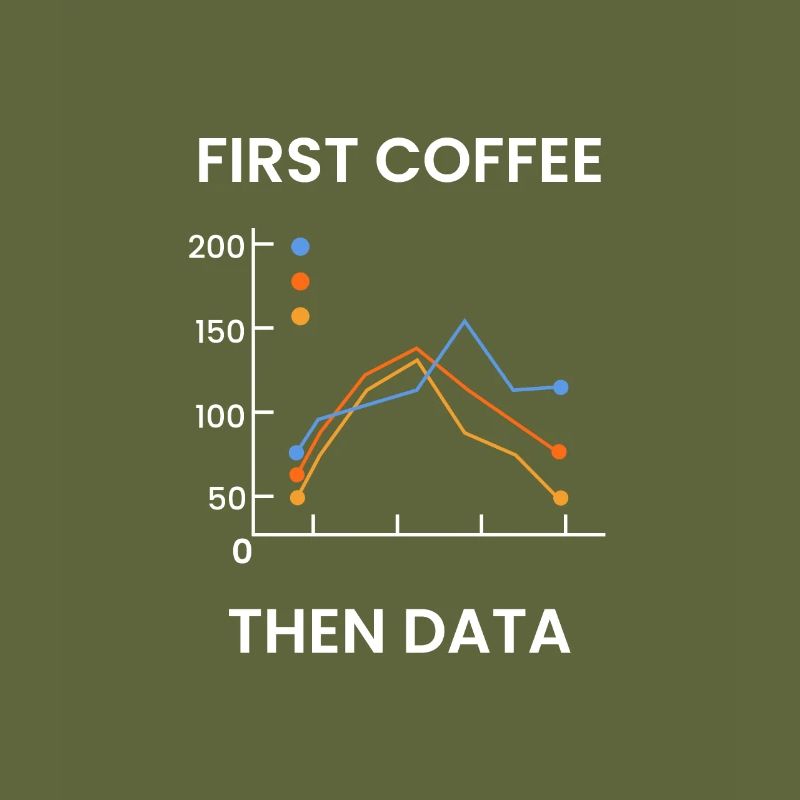 FIRST COFFEE

200
150
100
50
0

THEN DATA